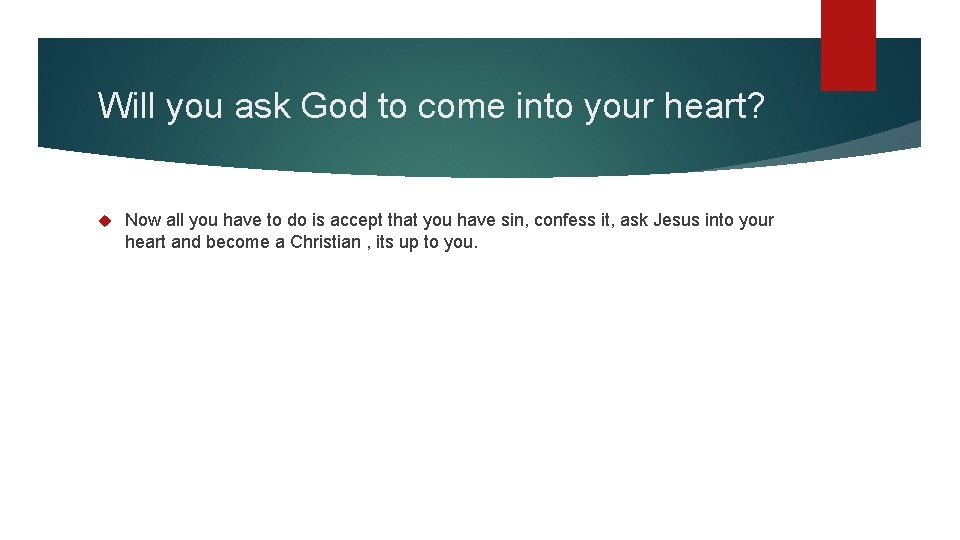 Will you ask God to come into your heart?

Now all you have to do is accept that you have sin, confess it, ask Jesus into your heart and become a Christian , its up to you.